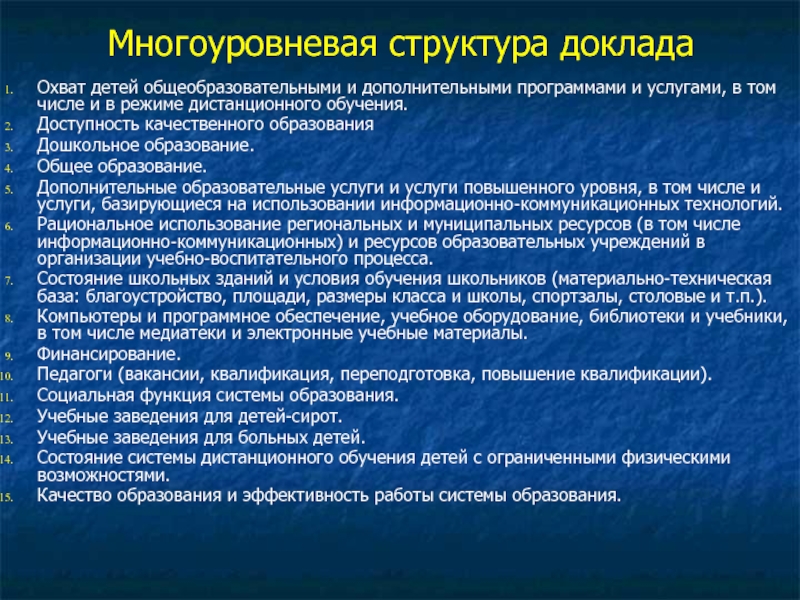 Многоуровневая структура доклада

1. Охват детей общеобразовательными и дополнительными программами и услугами, в том числе и в режиме дистанционного обучения.
2. Доступность качественного образования
3. Дошкольное образование.
4. Общее образование.
5. Дополнительные образовательные услуги и услуги повышенного уровня, в том числе и услуги, базирующиеся на использовании информационно-коммуникационных технологий.
6. Рациональное использование региональных и муниципальных ресурсов (в том числе информационно-коммуникационных) и ресурсов образовательных учреждений в организации учебно-воспитательного процесса.
7. Состояние школьных зданий и условия обучения школьников (материально-техническая база: благоустройство, площади, размеры класса и школы, спортзалы, столовые и т.п.).
8. Компьютеры и программное обеспечение, учебное оборудование, библиотеки и учебники, в том числе медиатеки и электронные учебные материалы.
9. Финансирование.
10. Педагоги (вакансии, квалификация, переподготовка, повышение квалификации).
11. Социальная функция системы образования.
12. Учебные заведения для детей-сирот.
13. Учебные заведения для больных детей.
14. Состояние системы дистанционного обучения детей с ограниченными физическими возможностями.
15. Качество образования и эффективность работы системы образования.